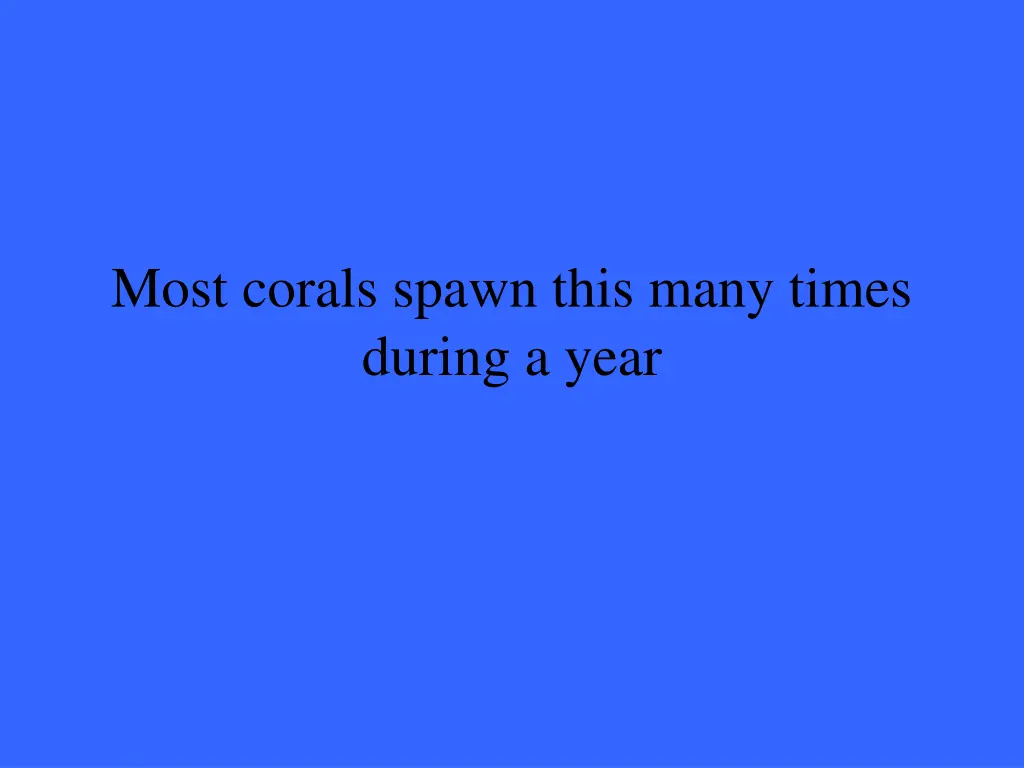 Most corals spawn this many times during a year